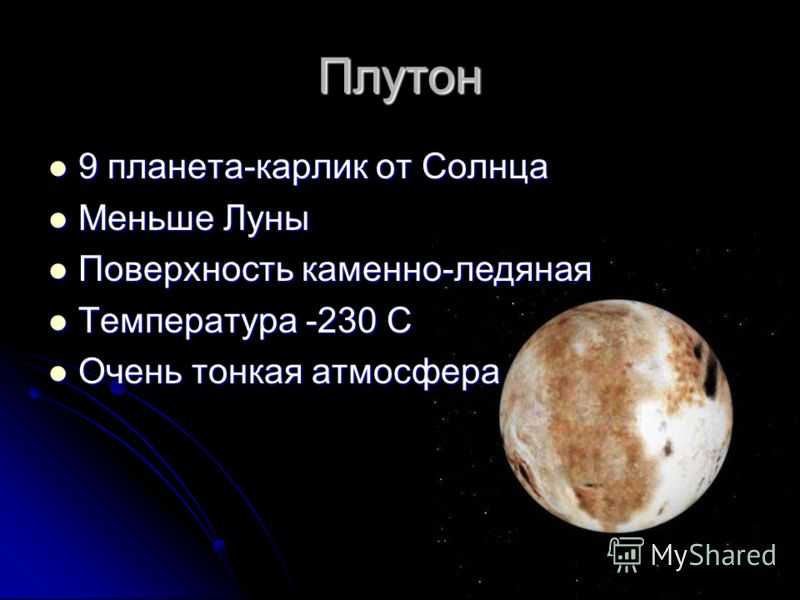 Плутон

- 9 планета-карлик от Солнца
- Меньше Луны
- Поверхность каменно-ледяная
- Температура -230 С
- Очень тонкая атмосфера

MyShared